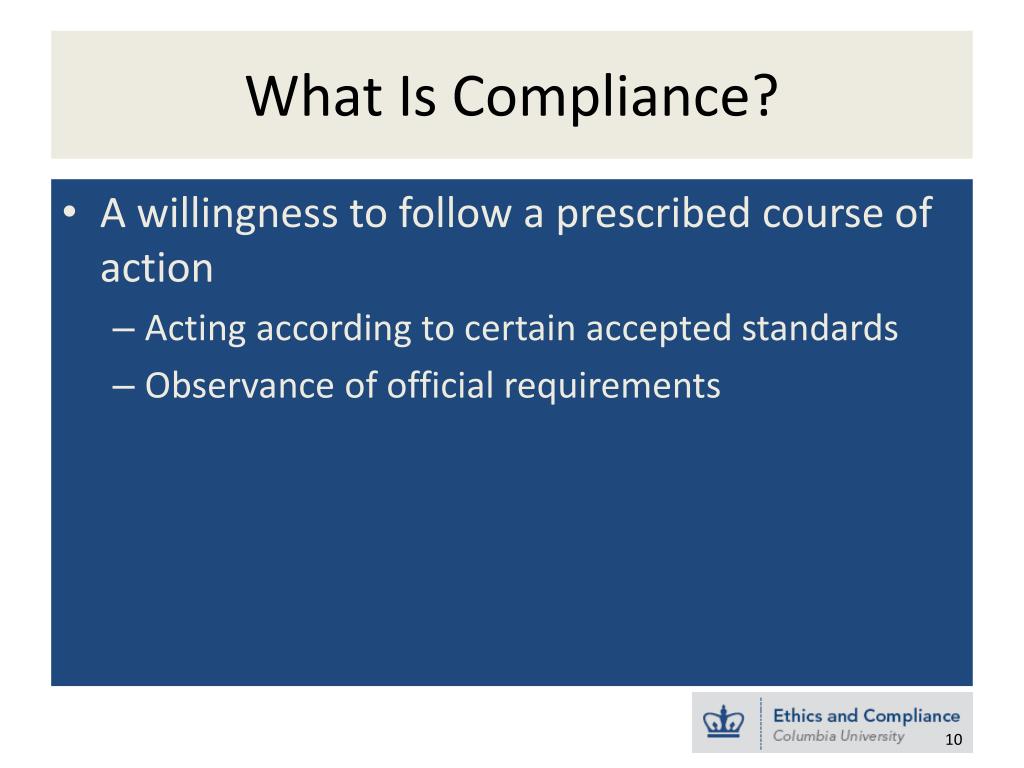 What Is Compliance?

• A willingness to follow a prescribed course of action
– Acting according to certain accepted standards
– Observance of official requirements

Ethics and Compliance
Columbia University

10